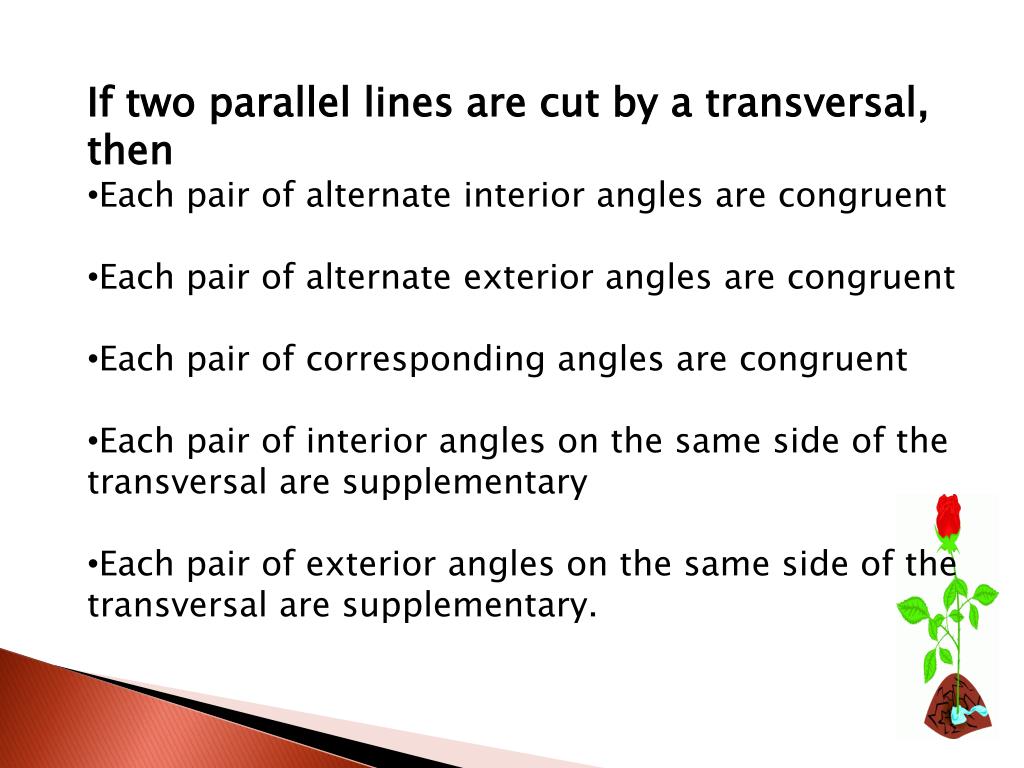 If two parallel lines are cut by a transversal, then

•Each pair of alternate interior angles are congruent

•Each pair of alternate exterior angles are congruent

•Each pair of corresponding angles are congruent

•Each pair of interior angles on the same side of the transversal are supplementary

•Each pair of exterior angles on the same side of the transversal are supplementary.